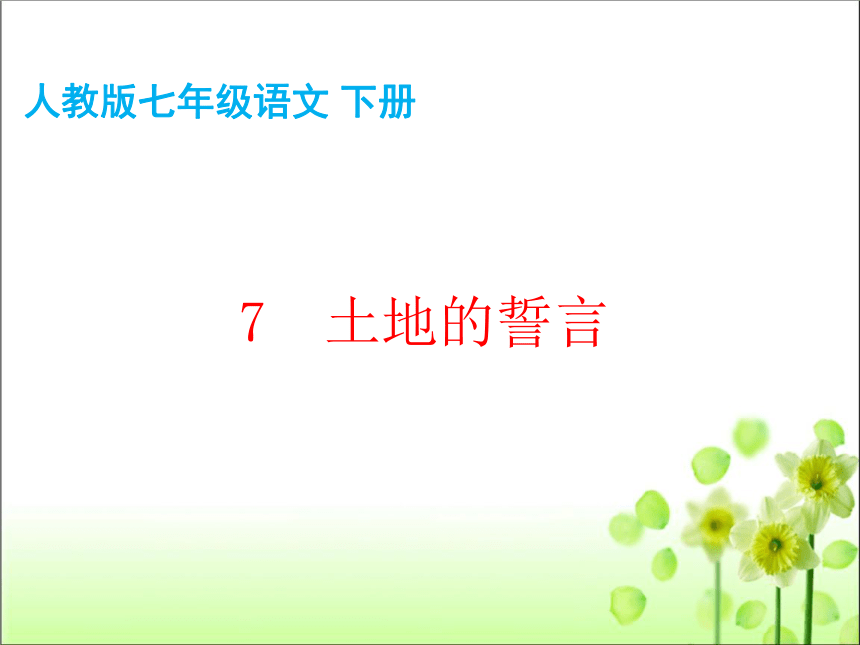 人教版七年级语文 下册

7 土地的誓言